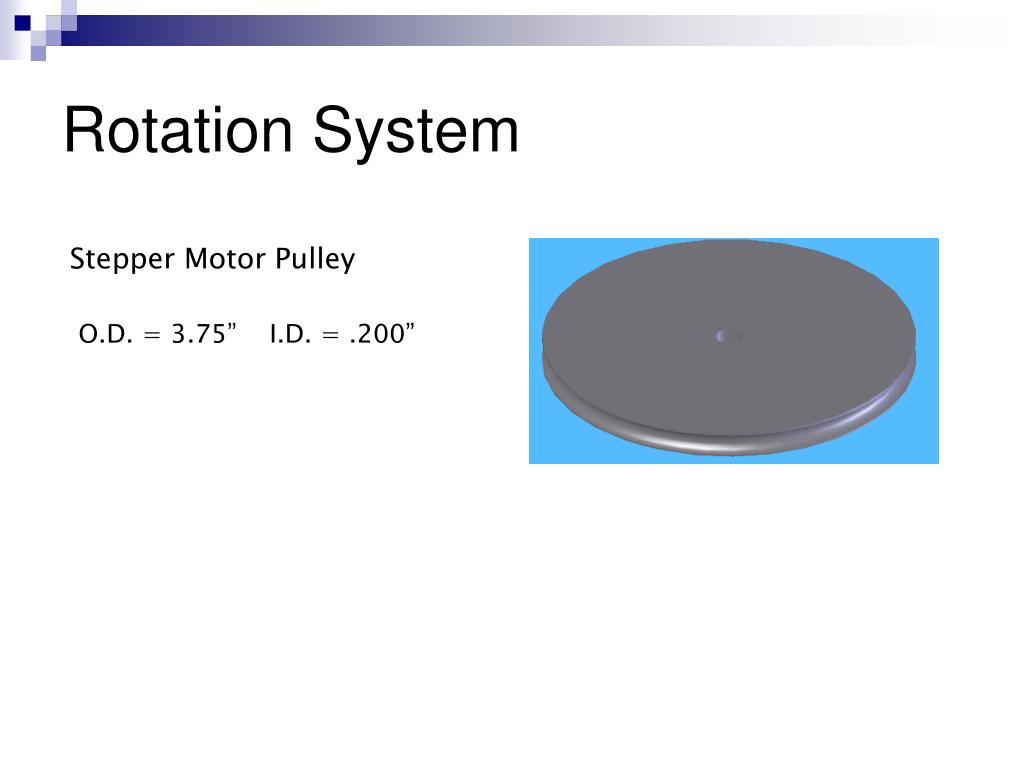 Rotation System

Stepper Motor Pulley

O.D. = 3.75”    I.D. = .200”